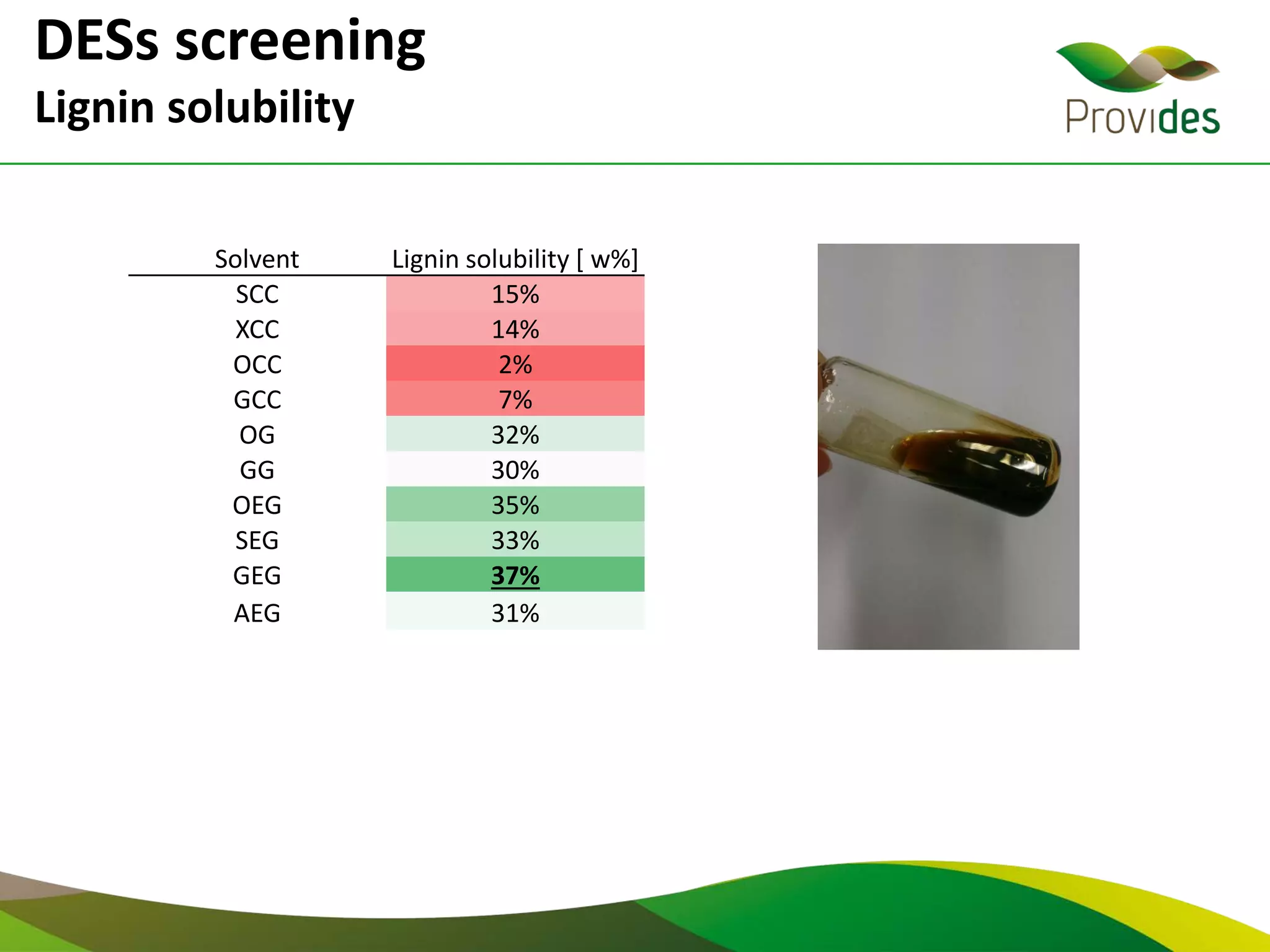 DESs screening
Lignin solubility

Provides

| Solvent | Lignin solubility [ w%] |
|---|---|
| SCC | 15% |
| XCC | 14% |
| OCC | 2% |
| GCC | 7% |
| OG | 32% |
| GG | 30% |
| OEG | 35% |
| SEG | 33% |
| GEG | 37% |
| AEG | 31% |